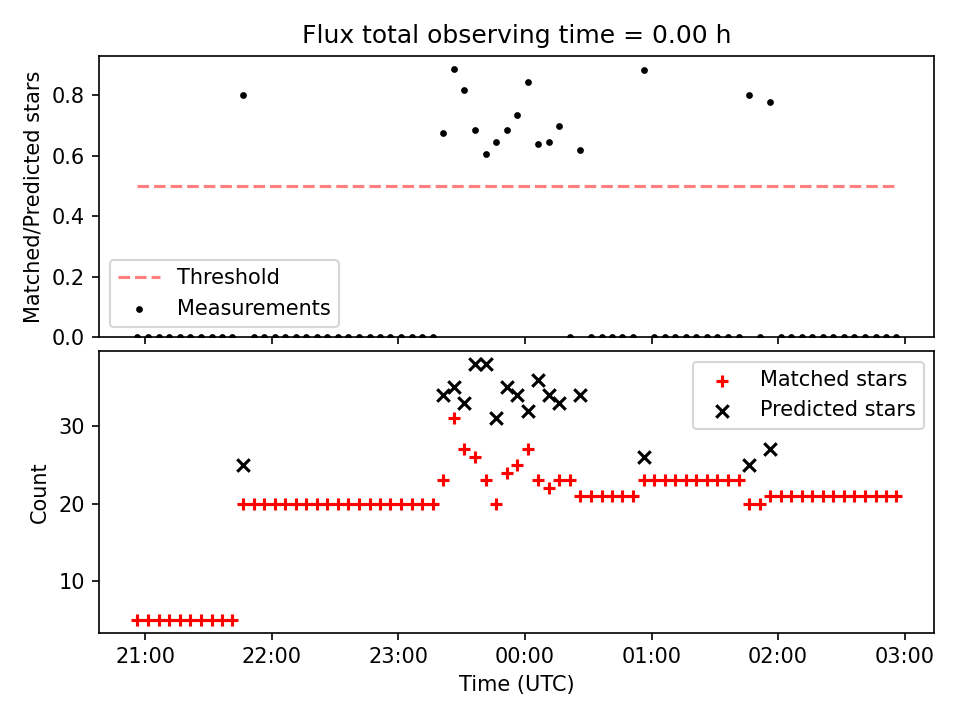 Flux total observing time = 0.00 h

Matched/Predicted stars

0.8
0.6
0.4
0.2
0.0

Threshold
Measurements

Count

30
20
10

Matched stars
Predicted stars

21:00
22:00
23:00
00:00
01:00
02:00
03:00

Time (UTC)